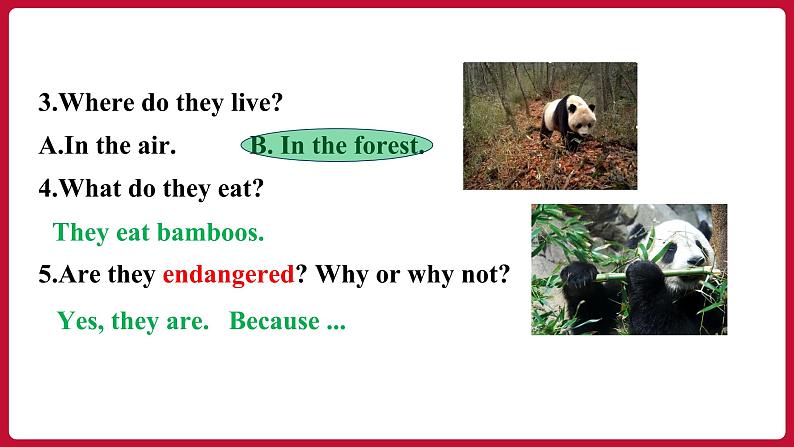 3.Where do they live?

A.In the air. B. In the forest.

4.What do they eat?

They eat bamboos.

5.Are they endangered? Why or why not?

Yes, they are. Because ...